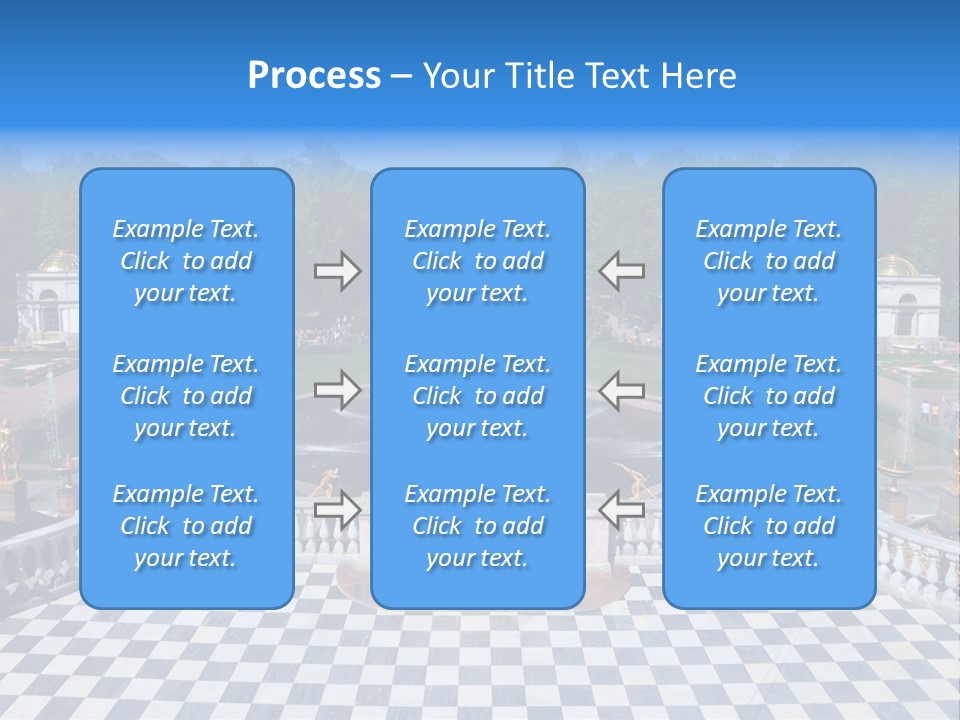 Process – Your Title Text Here

Example Text. Click to add your text.

Example Text. Click to add your text.

Example Text. Click to add your text.

Example Text. Click to add your text.

Example Text. Click to add your text.

Example Text. Click to add your text.

Example Text. Click to add your text.

Example Text. Click to add your text.

Example Text. Click to add your text.